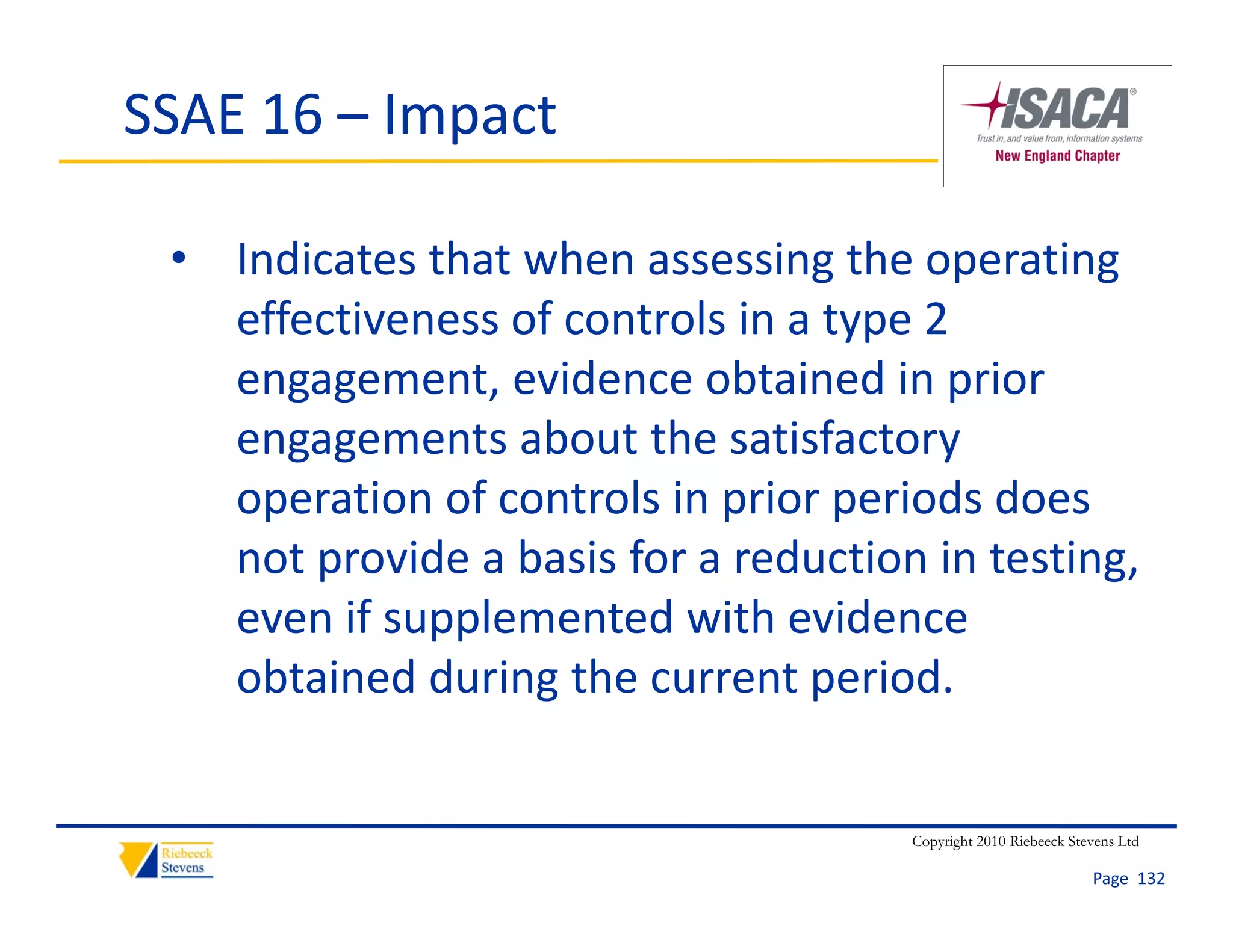 SSAE 16 – Impact

ISACA®
Trust in, and value from, information systems
New England Chapter

• Indicates that when assessing the operating effectiveness of controls in a type 2 engagement, evidence obtained in prior engagements about the satisfactory operation of controls in prior periods does not provide a basis for a reduction in testing, even if supplemented with evidence obtained during the current period.

Riebeeck Stevens

Copyright 2010 Riebeeck Stevens Ltd

Page 132